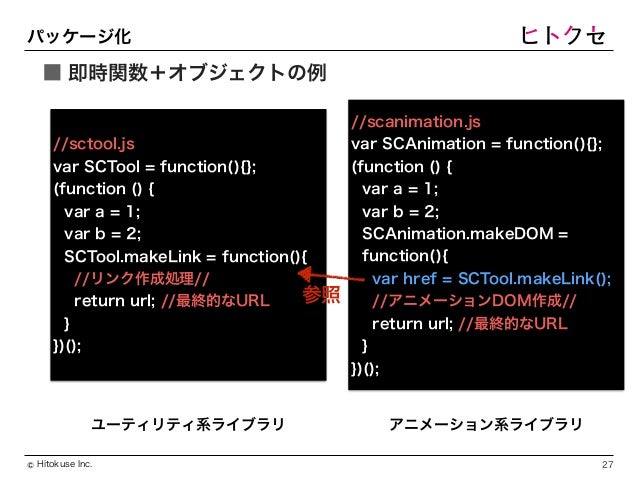 パッケージ化

ヒトクセ

■ 即時関数＋オブジェクトの例

//sctool.js
var SCTool = function(){};
(function () {
  var a = 1;
  var b = 2;
  SCTool.makeLink = function(){
    //リンク作成処理//
    return url; //最終的なURL
  }
})();

参照

//scanimation.js
var SCAnimation = function(){};
(function () {
  var a = 1;
  var b = 2;
  SCAnimation.makeDOM =
  function(){
    var href = SCTool.makeLink();
    //アニメーションDOM作成//
    return url; //最終的なURL
  }
})();

ユーティリティ系ライブラリ

アニメーション系ライブラリ

© Hitokuse Inc.

27